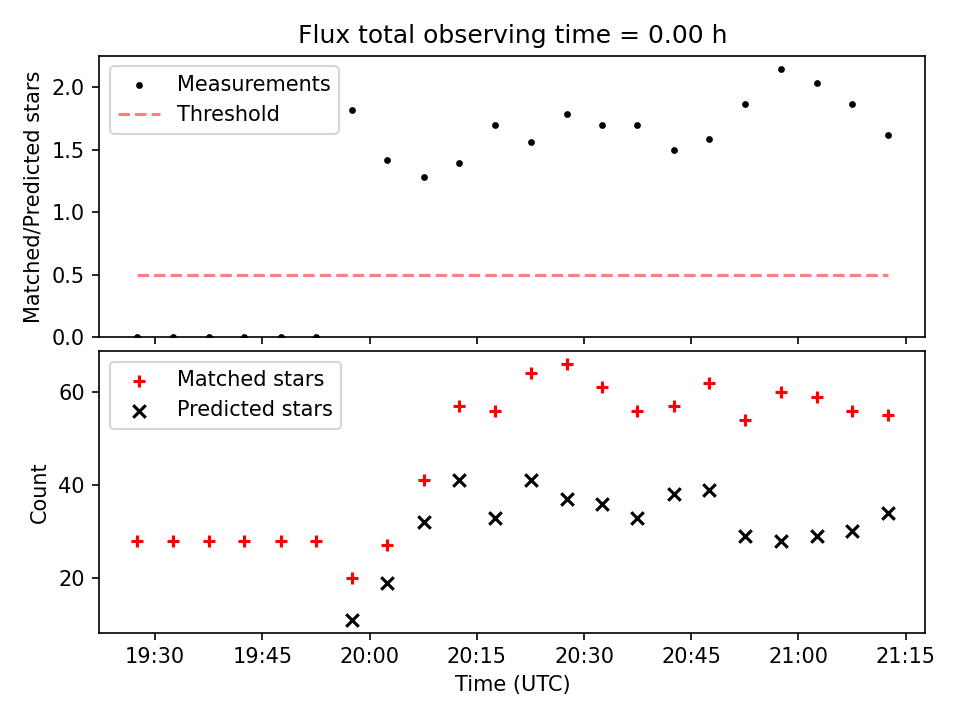 Flux total observing time = 0.00 h

Measurements
Threshold

Matched/Predicted stars

2.0
1.5
1.0
0.5
0.0

Matched stars
Predicted stars

Count

60
40
20

19:30
19:45
20:00
20:15
20:30
20:45
21:00
21:15

Time (UTC)